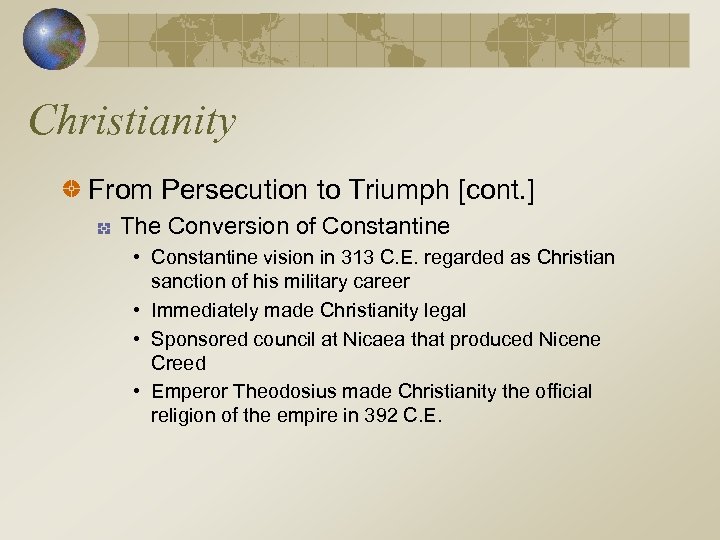 Christianity

From Persecution to Triumph [cont.]

The Conversion of Constantine

• Constantine vision in 313 C.E. regarded as Christian sanction of his military career
• Immediately made Christianity legal
• Sponsored council at Nicaea that produced Nicene Creed
• Emperor Theodosius made Christianity the official religion of the empire in 392 C.E.